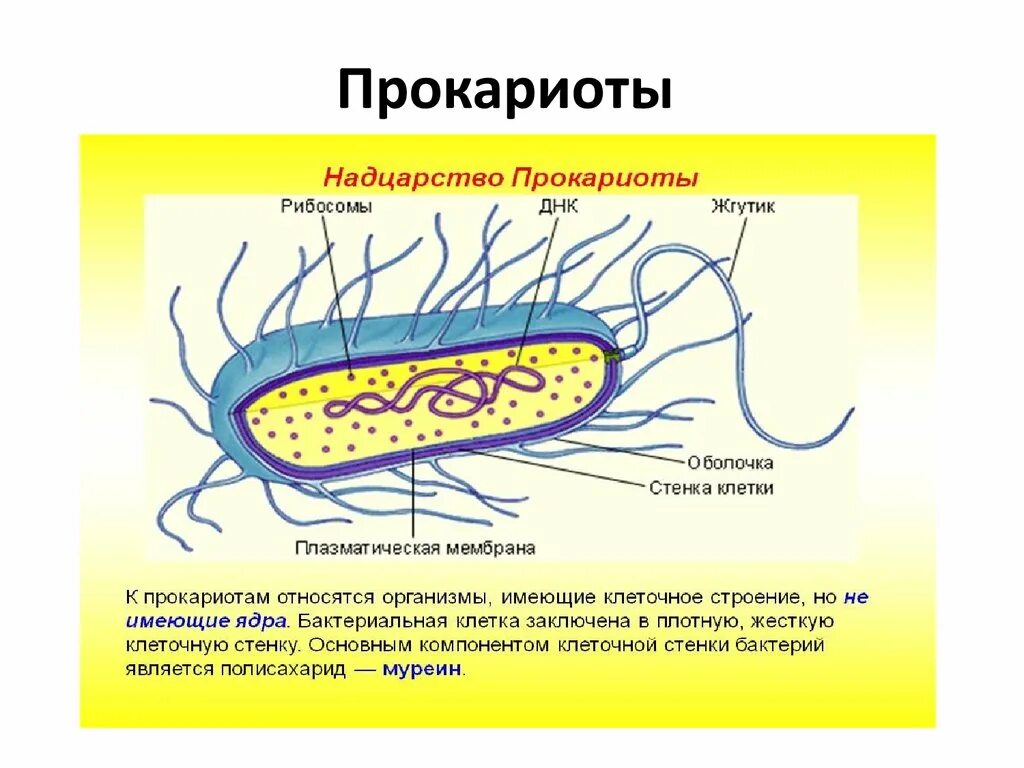 Прокариоты

Надцарство Прокариоты

Рибосомы
ДНК
Жгутик
Оболочка
Стенка клетки
Плазматическая мембрана

К прокариотам относятся организмы, имеющие клеточное строение, но не имеющие ядра. Бактериальная клетка заключена в плотную, жесткую клеточную стенку. Основным компонентом клеточной стенки бактерий является полисахарид — муреин.